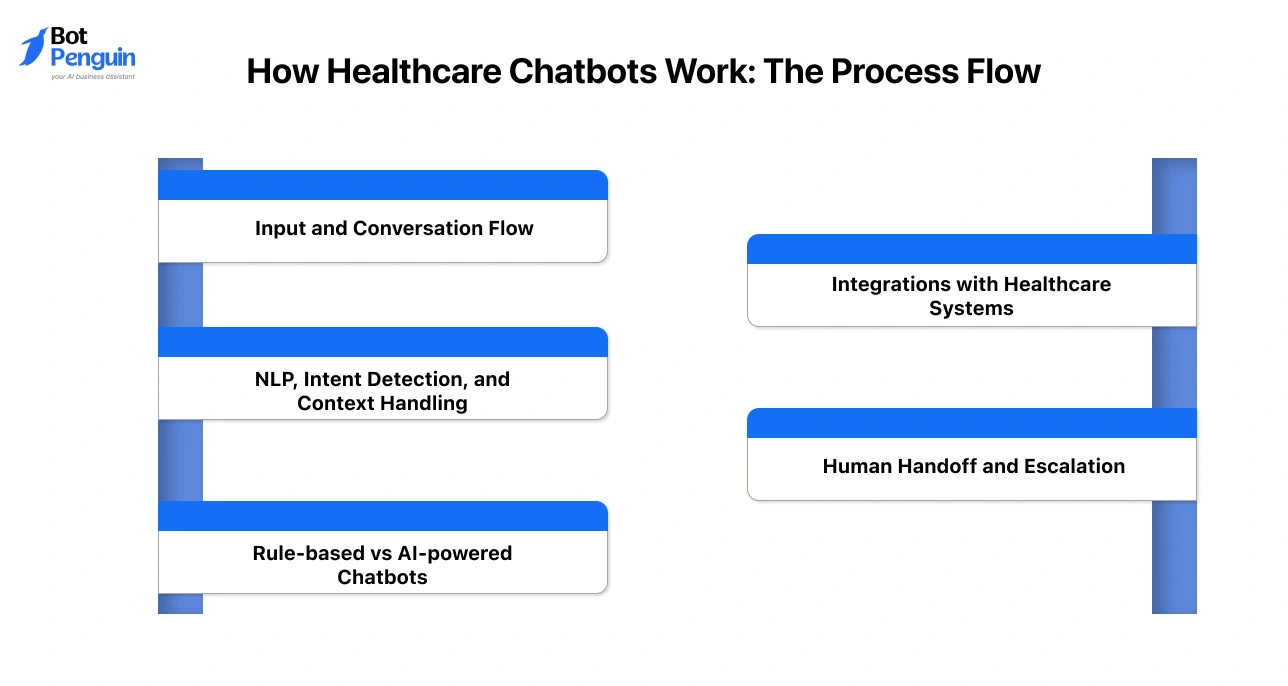 Bot Penguin
your AI business assistant

How Healthcare Chatbots Work: The Process Flow

Input and Conversation Flow

NLP, Intent Detection, and Context Handling

Rule-based vs AI-powered Chatbots

Integrations with Healthcare Systems

Human Handoff and Escalation